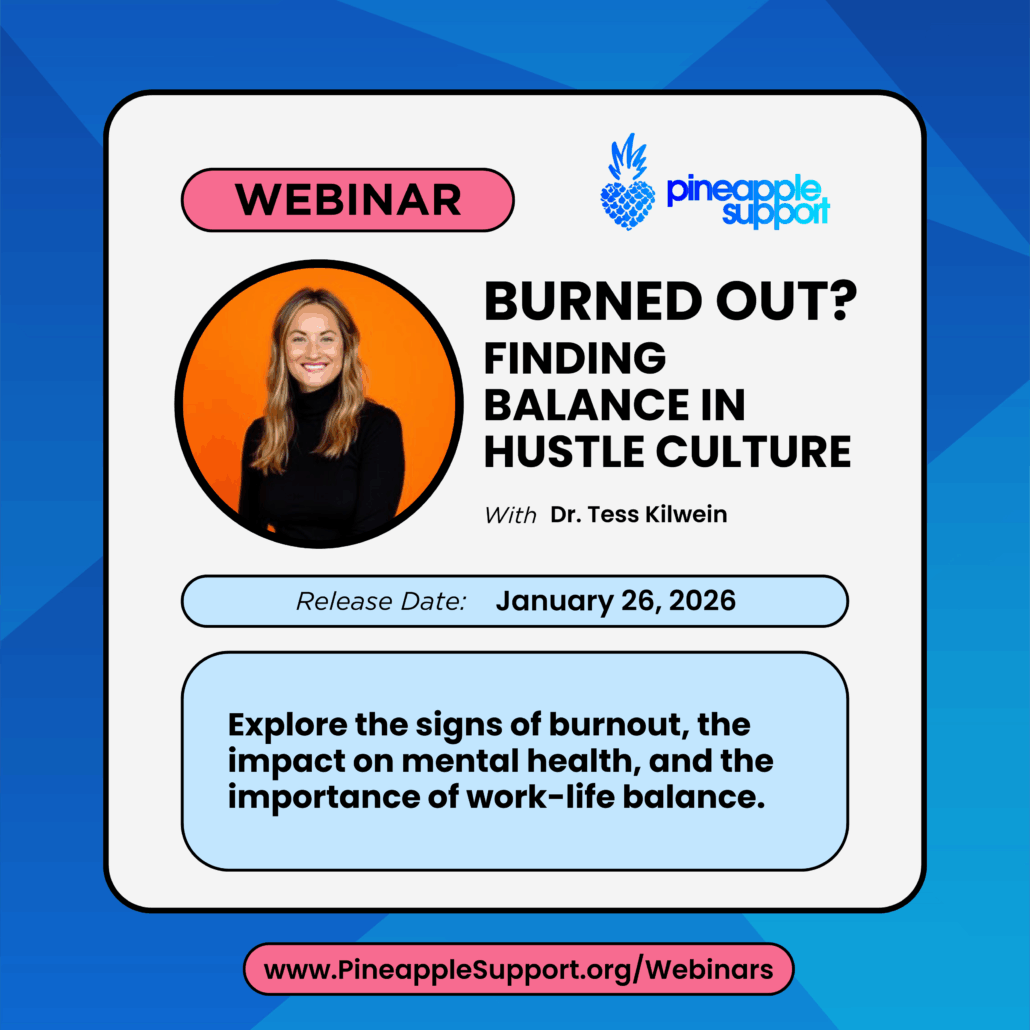 WEBINAR

pineapple support

BURNED OUT?
FINDING BALANCE IN HUSTLE CULTURE

With Dr. Tess Kilwein

Release Date: January 26, 2026

Explore the signs of burnout, the impact on mental health, and the importance of work-life balance.

www.PineappleSupport.org/Webinars